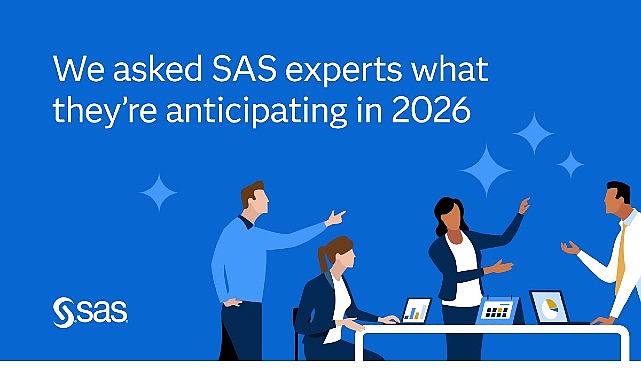 We asked SAS experts what they're anticipating in 2026

sas